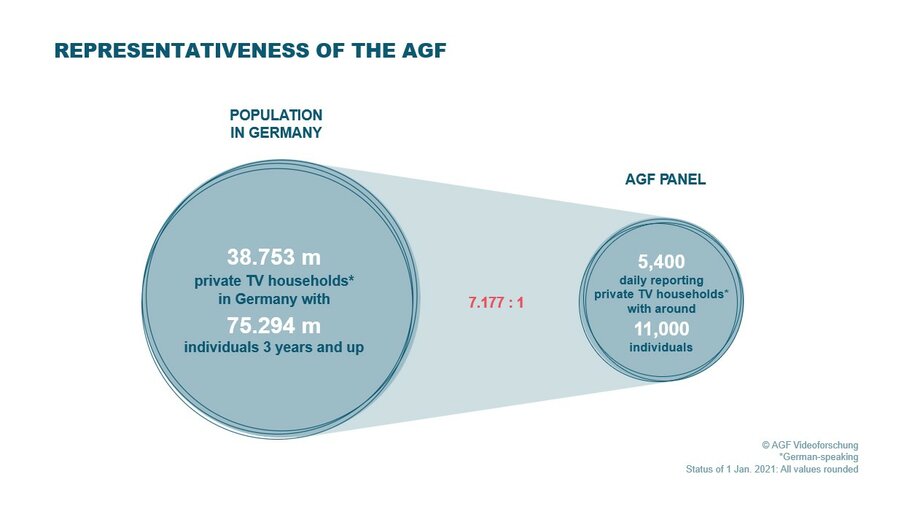 REPRESENTATIVENESS OF THE AGF

POPULATION IN GERMANY

38.753 m
private TV households* in Germany with
75.294 m
individuals 3 years and up

7.177 : 1

AGF PANEL

5,400
daily reporting private TV households* with around
11,000
individuals

© AGF Videoforschung
*German-speaking
Status of 1 Jan. 2021: All values rounded